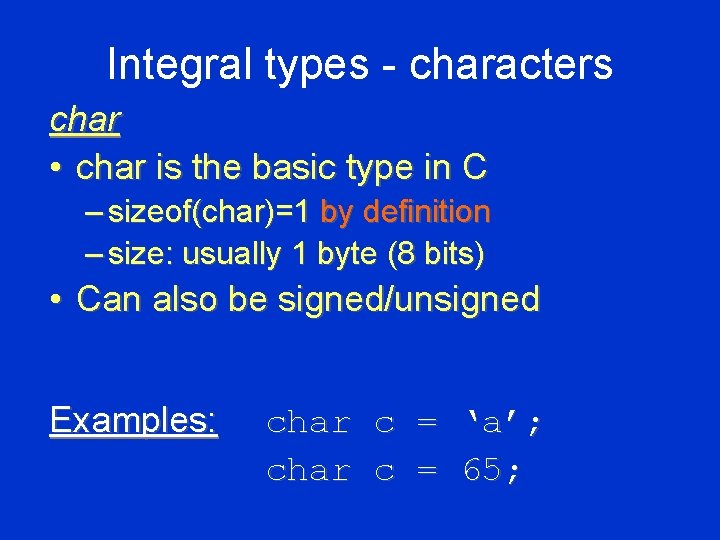 Integral types - characters

char

• char is the basic type in C

– sizeof(char)=1 by definition

– size: usually 1 byte (8 bits)

• Can also be signed/unsigned

Examples: char c = ‘a’;
char c = 65;